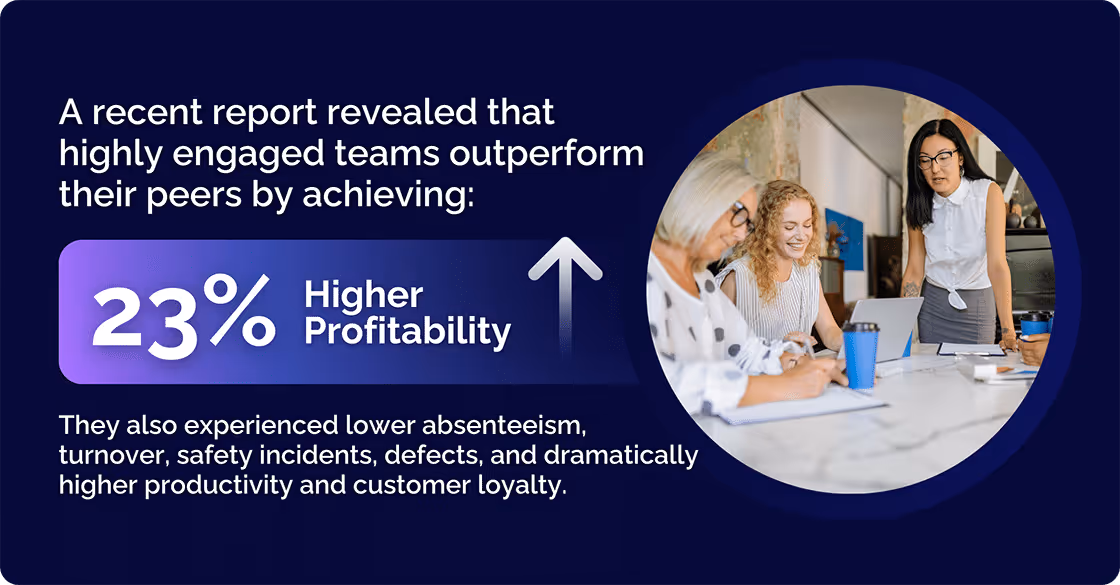 A recent report revealed that highly engaged teams outperform their peers by achieving:

23% Higher Profitability

They also experienced lower absenteeism, turnover, safety incidents, defects, and dramatically higher productivity and customer loyalty.